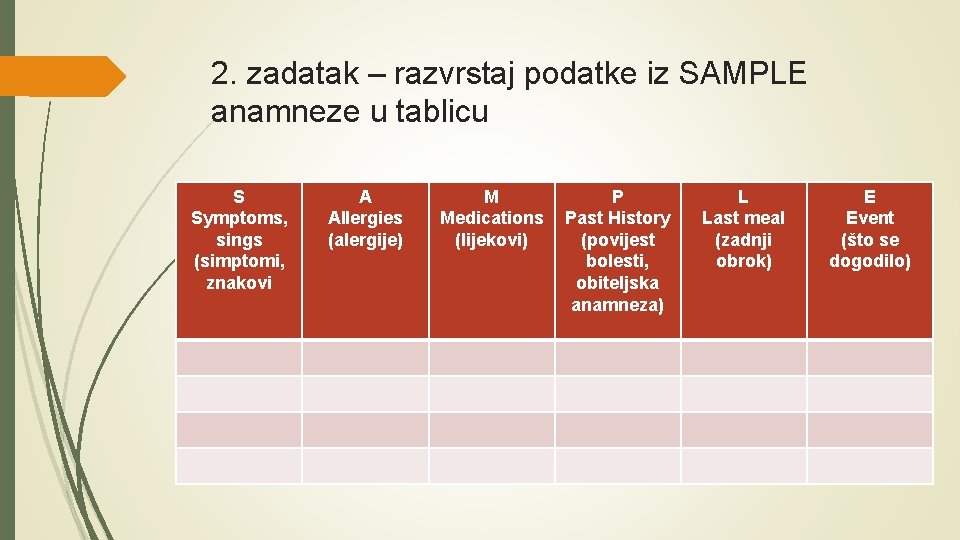 2. zadatak – razvrstaj podatke iz SAMPLE anamneze u tablicu

| S Symptoms, sings (simptomi, znakovi | A Allergies (alergije) | M Medications (lijekovi) | P Past History (povijest bolesti, obiteljska anamneza) | L Last meal (zadnji obrok) | E Event (što se dogodilo) |
|---|---|---|---|---|---|
| | | | | | |
| | | | | | |
| | | | | | |
| | | | | | |